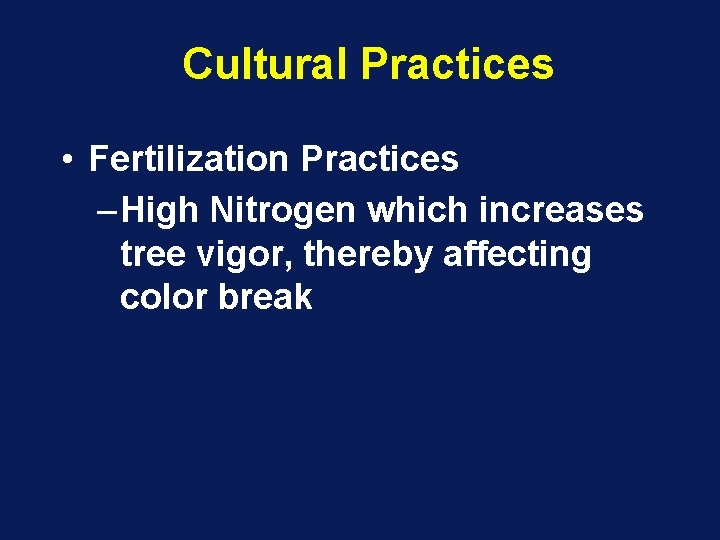 Cultural Practices

• Fertilization Practices
– High Nitrogen which increases tree vigor, thereby affecting color break